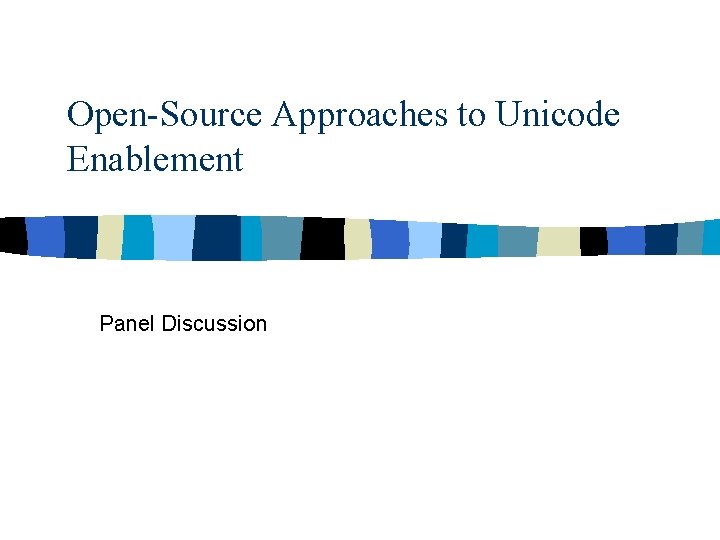 Open-Source Approaches to Unicode Enablement

Panel Discussion